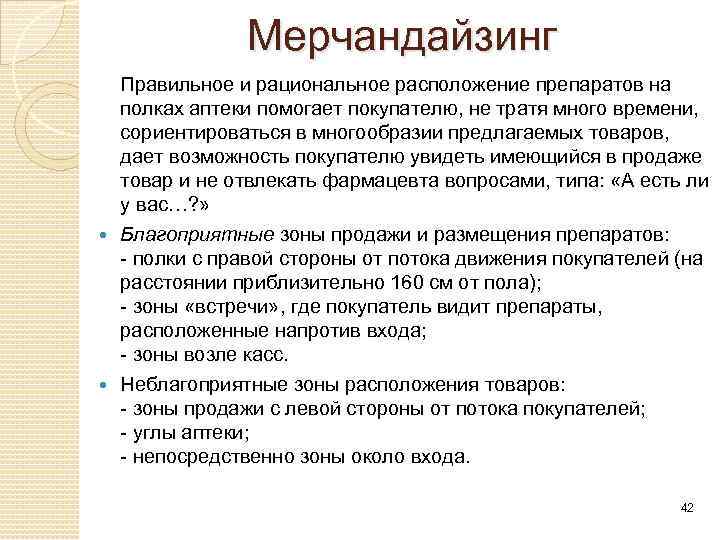 Мерчандайзинг

Правильное и рациональное расположение препаратов на полках аптеки помогает покупателю, не тратя много времени, сориентироваться в многообразии предлагаемых товаров, дает возможность покупателю увидеть имеющийся в продаже товар и не отвлекать фармацевта вопросами, типа: «А есть ли у вас…?»

Благоприятные зоны продажи и размещения препаратов:
- полки с правой стороны от потока движения покупателей (на расстоянии приблизительно 160 см от пола);
- зоны «встречи», где покупатель видит препараты, расположенные напротив входа;
- зоны возле касс.

Неблагоприятные зоны расположения товаров:
- зоны продажи с левой стороны от потока покупателей;
- углы аптеки;
- непосредственно зоны около входа.

42